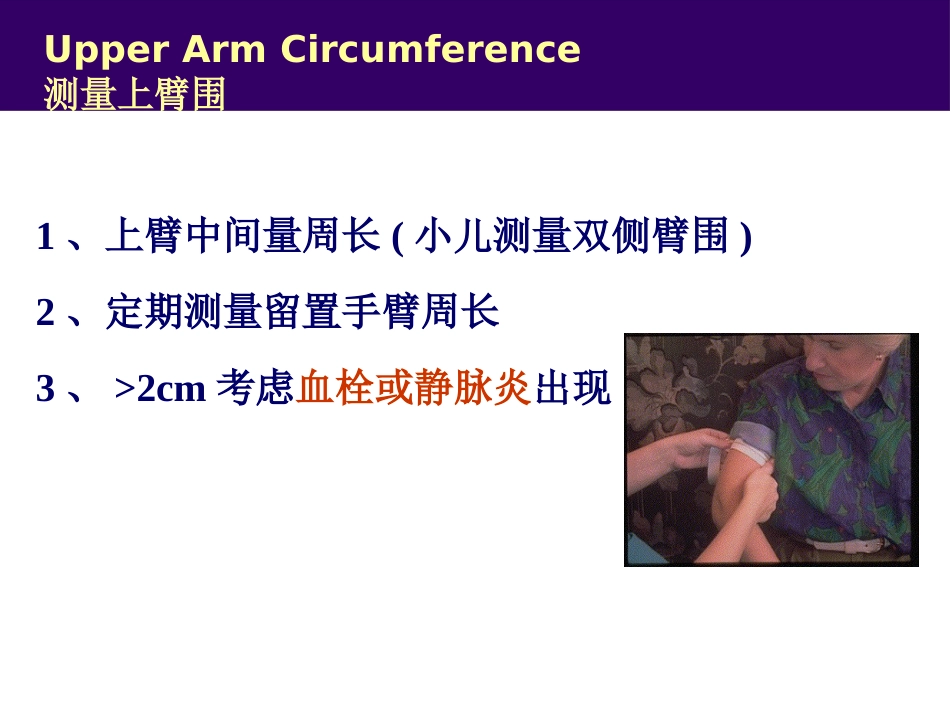 Upper Arm Circumference
测量上臂围

1 、上臂中间量周长 ( 小儿测量双侧臂围 )

2 、定期测量留置手臂周长

3 、 >2cm 考虑血栓或静脉炎出现